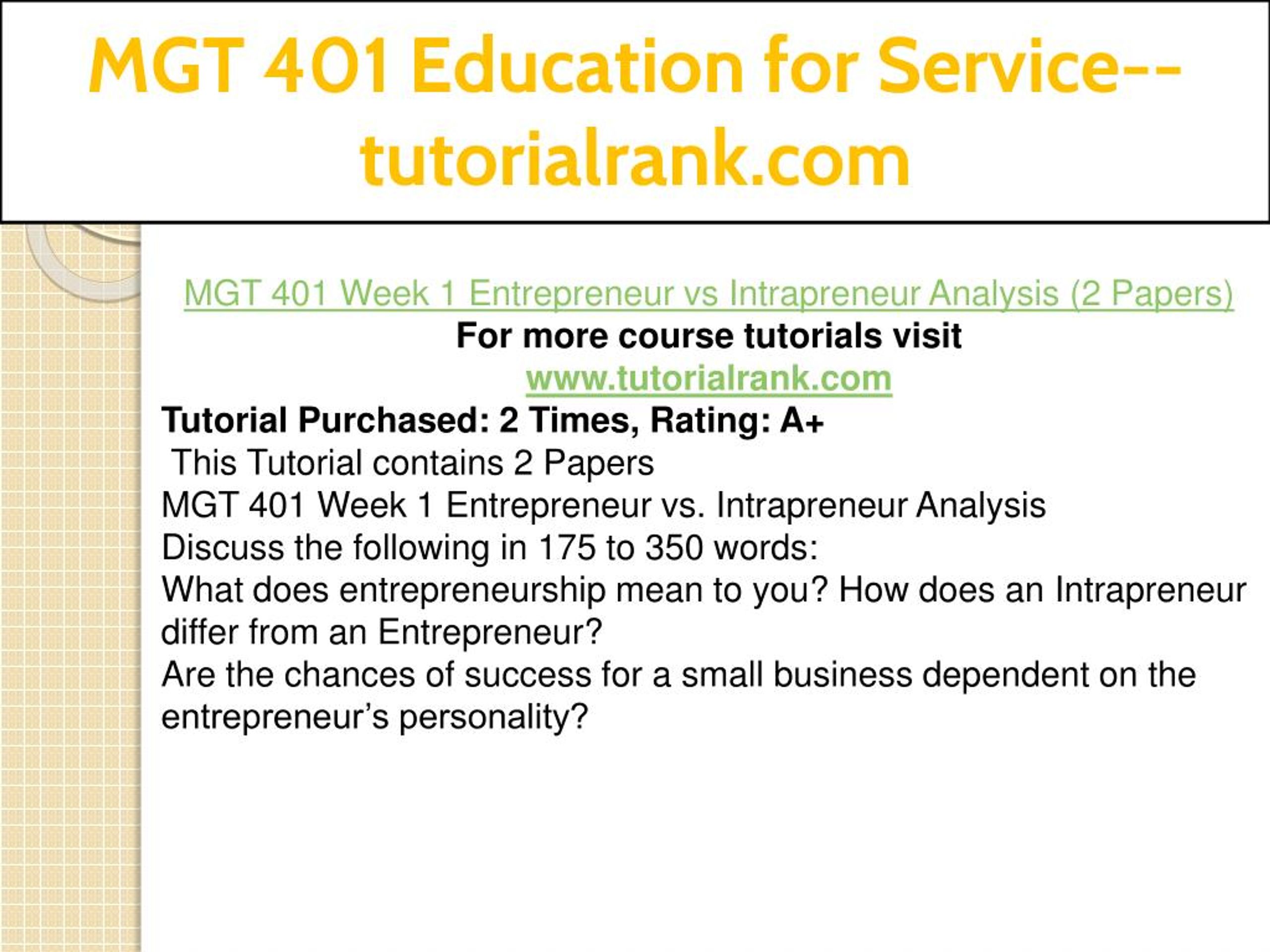 MGT 401 Education for Service--tutorialrank.com

MGT 401 Week 1 Entrepreneur vs Intrapreneur Analysis (2 Papers)
For more course tutorials visit
www.tutorialrank.com
Tutorial Purchased: 2 Times, Rating: A+
This Tutorial contains 2 Papers
MGT 401 Week 1 Entrepreneur vs. Intrapreneur Analysis
Discuss the following in 175 to 350 words:
What does entrepreneurship mean to you? How does an Intrapreneur differ from an Entrepreneur?
Are the chances of success for a small business dependent on the entrepreneur's personality?